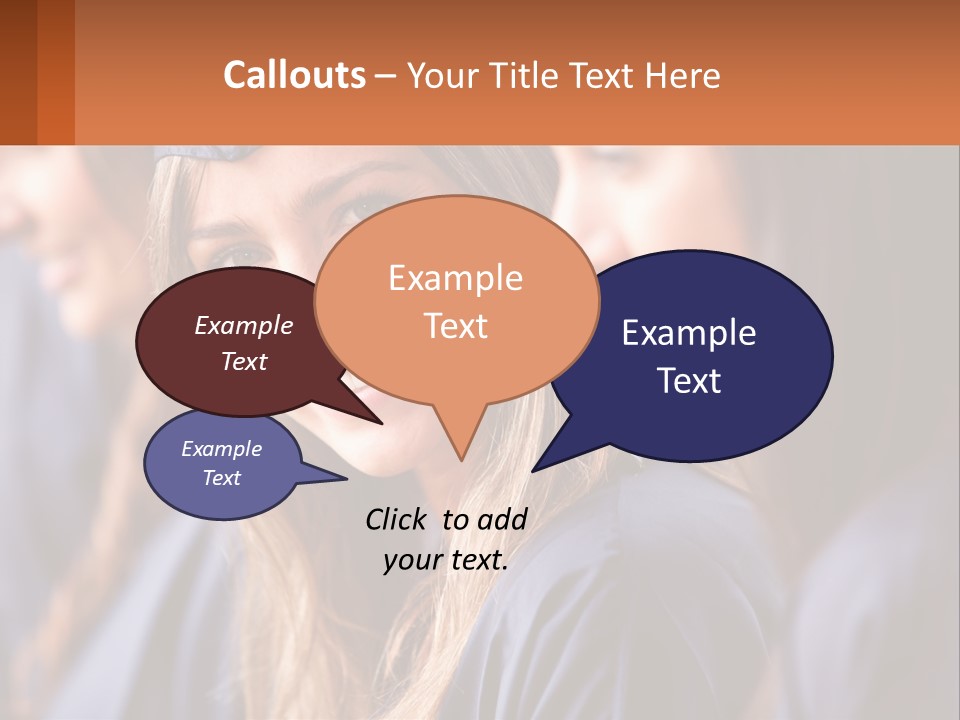 Callouts – Your Title Text Here

Example Text

Example Text

Example Text

Example Text

Click to add your text.